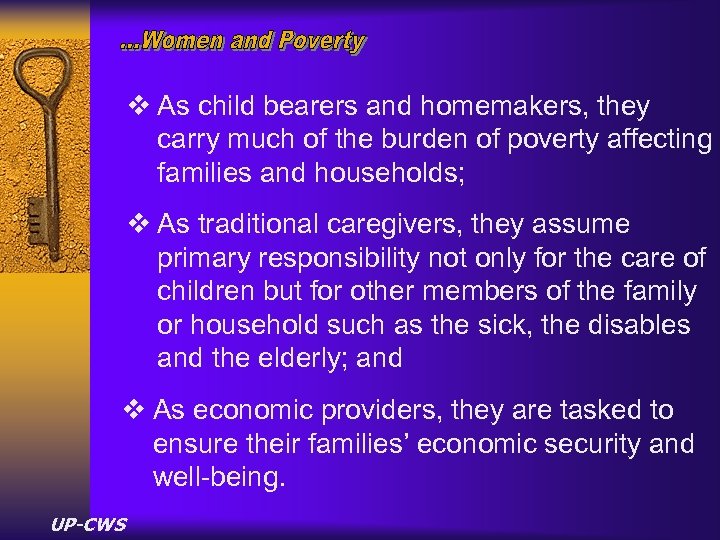 ...Women and Poverty

❖ As child bearers and homemakers, they carry much of the burden of poverty affecting families and households;

❖ As traditional caregivers, they assume primary responsibility not only for the care of children but for other members of the family or household such as the sick, the disables and the elderly; and

❖ As economic providers, they are tasked to ensure their families' economic security and well-being.

UP-CWS